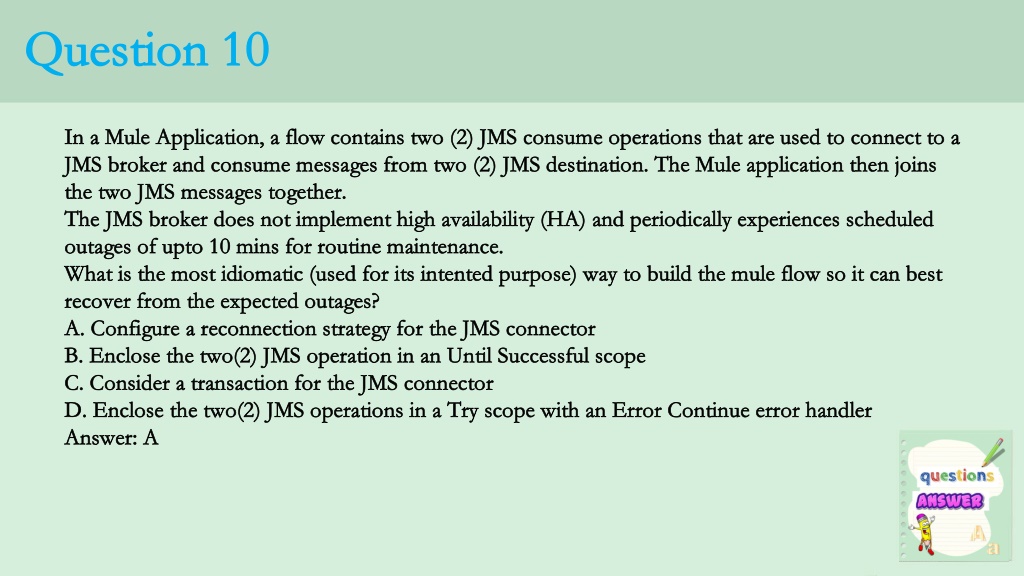 Question 10

In a Mule Application, a flow contains two (2) JMS consume operations that are used to connect to a JMS broker and consume messages from two (2) JMS destination. The Mule application then joins the two JMS messages together.
The JMS broker does not implement high availability (HA) and periodically experiences scheduled outages of upto 10 mins for routine maintenance.
What is the most idiomatic (used for its intented purpose) way to build the mule flow so it can best recover from the expected outages?
A. Configure a reconnection strategy for the JMS connector
B. Enclose the two(2) JMS operation in an Until Successful scope
C. Consider a transaction for the JMS connector
D. Enclose the two(2) JMS operations in a Try scope with an Error Continue error handler
Answer: A

questions
ANSWER
A
a